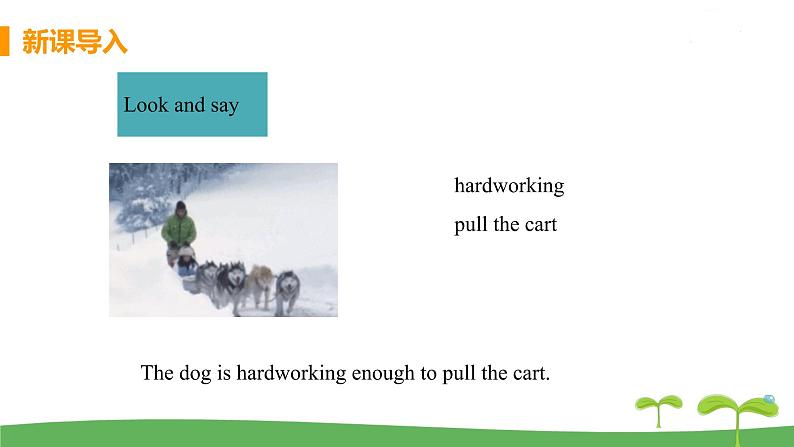 新课导入

Look and say

hardworking

pull the cart

The dog is hardworking enough to pull the cart.